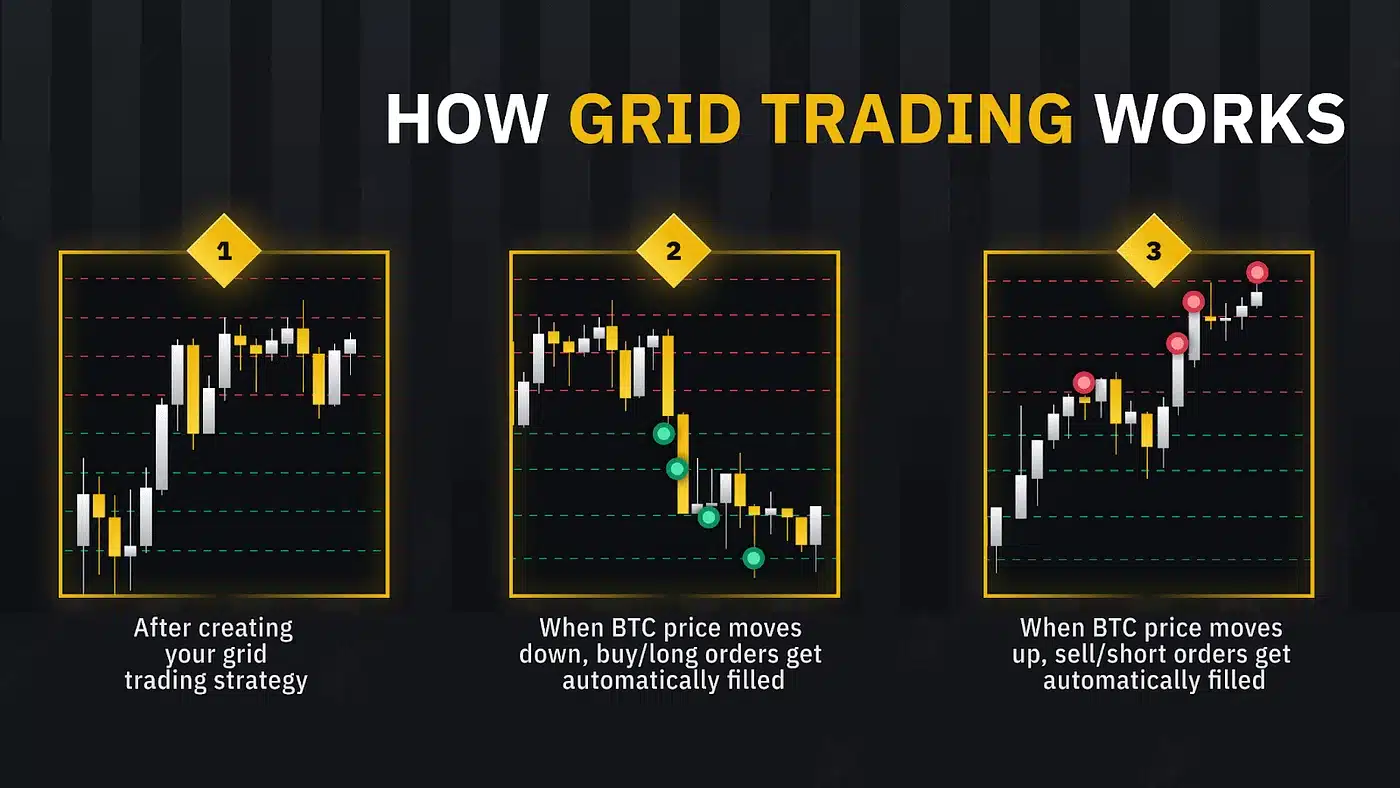 HOW GRID TRADING WORKS

1

After creating your grid trading strategy

2

When BTC price moves down, buy/long orders get automatically filled

3

When BTC price moves up, sell/short orders get automatically filled